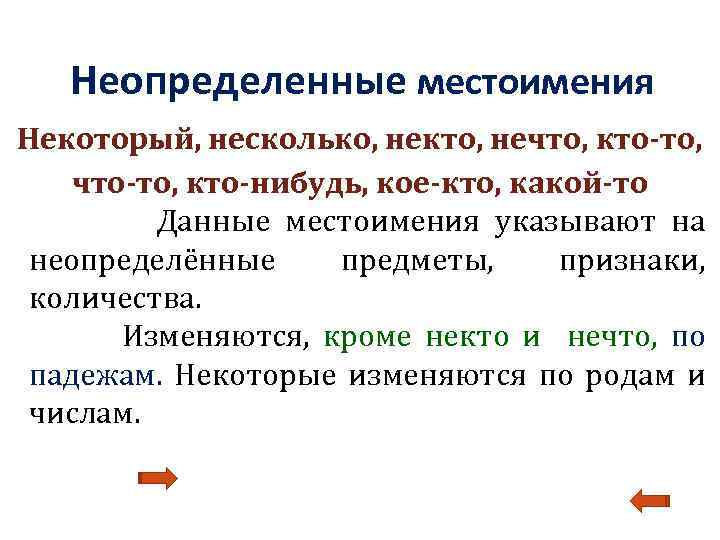 Неопределенные местоимения

Некоторый, несколько, некто, нечто, кто-то, что-то, кто-нибудь, кое-кто, какой-то

Данные местоимения указывают на неопределённые предметы, признаки, количества.

Изменяются, кроме некто и нечто, по падежам. Некоторые изменяются по родам и числам.